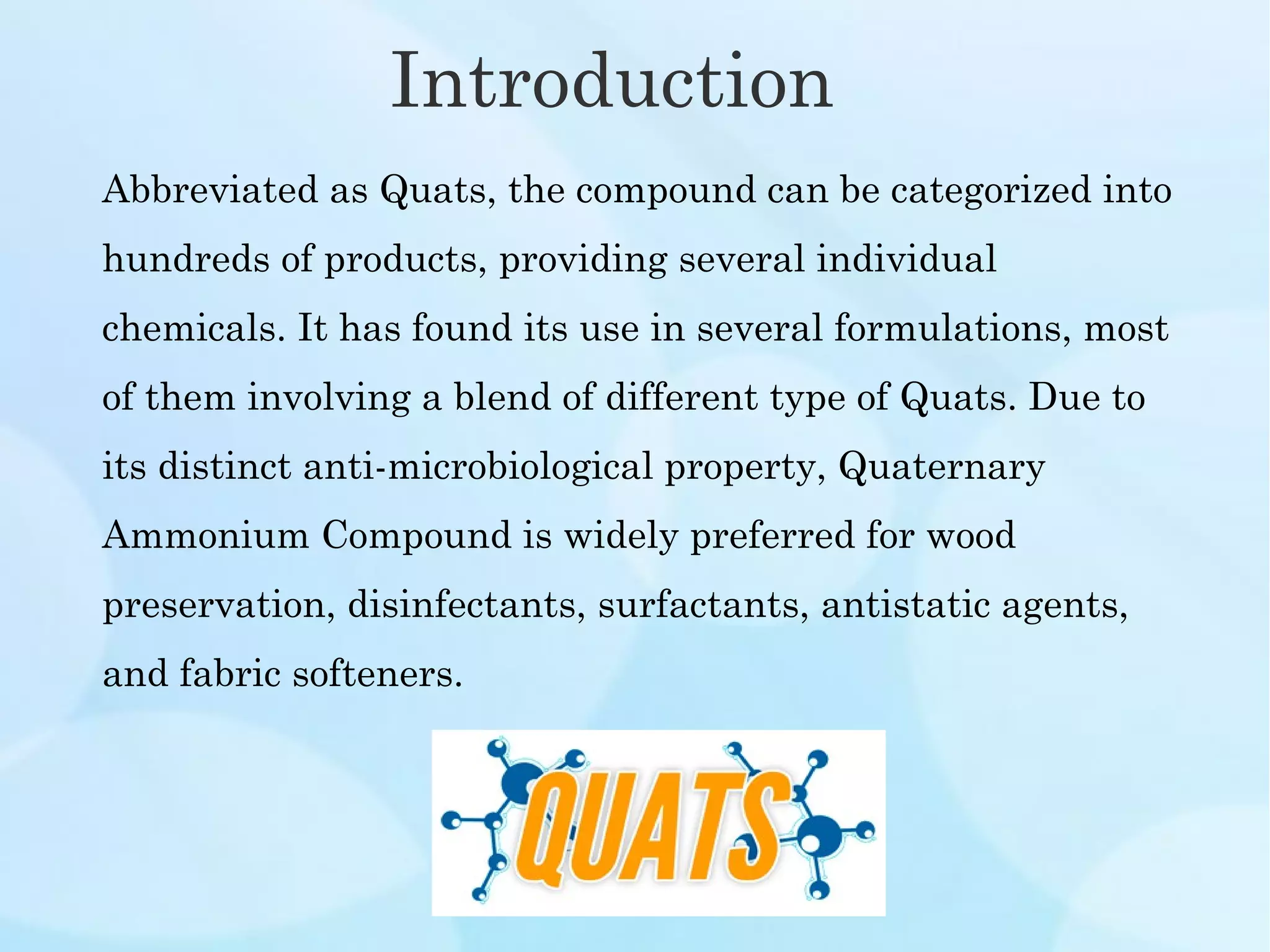 Introduction

Abbreviated as Quats, the compound can be categorized into hundreds of products, providing several individual chemicals. It has found its use in several formulations, most of them involving a blend of different type of Quats. Due to its distinct anti-microbiological property, Quaternary Ammonium Compound is widely preferred for wood preservation, disinfectants, surfactants, antistatic agents, and fabric softeners.

QUATS